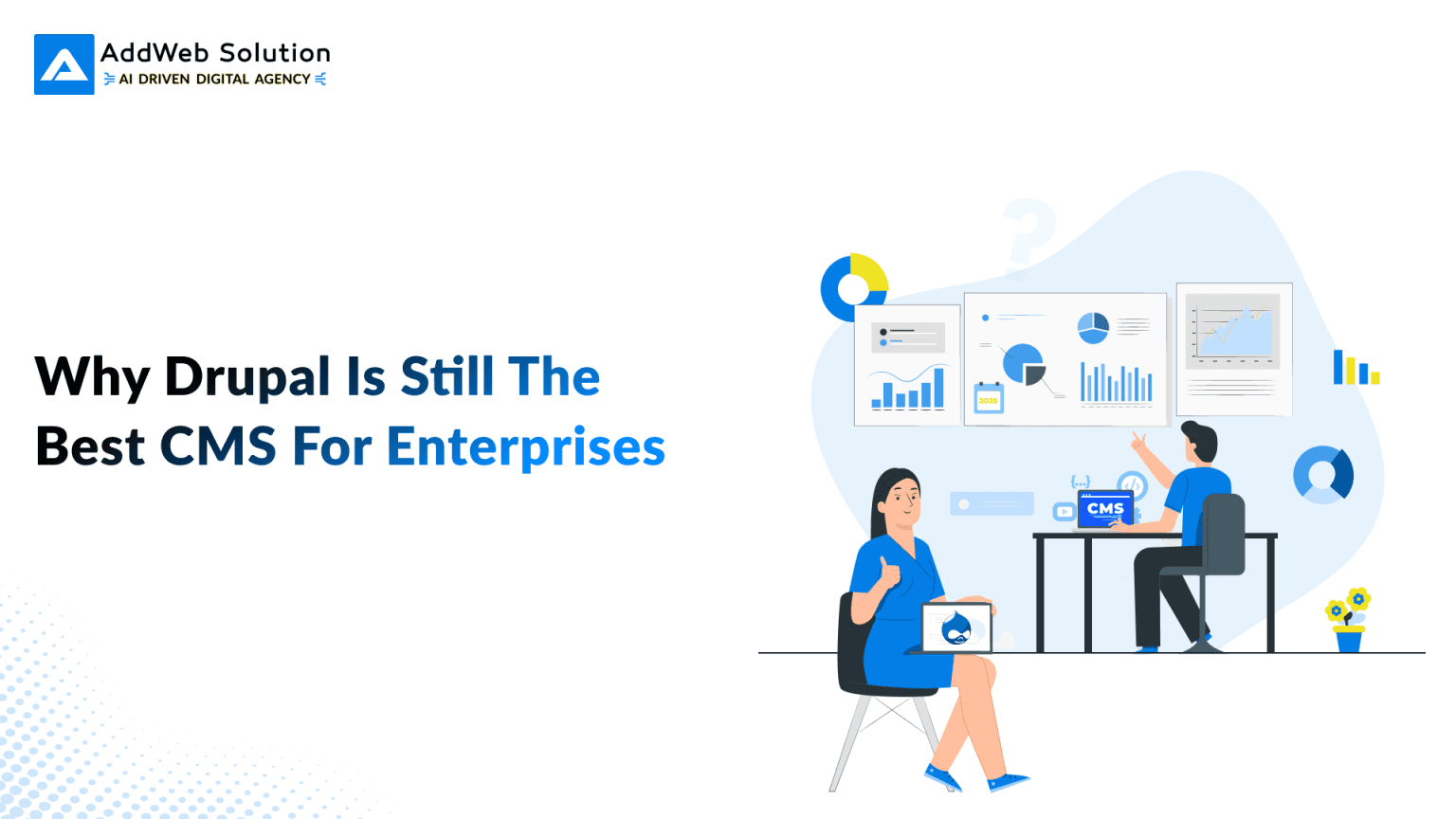 AddWeb Solution
AI DRIVEN DIGITAL AGENCY

Why Drupal Is Still The Best CMS For Enterprises

2025

CMS